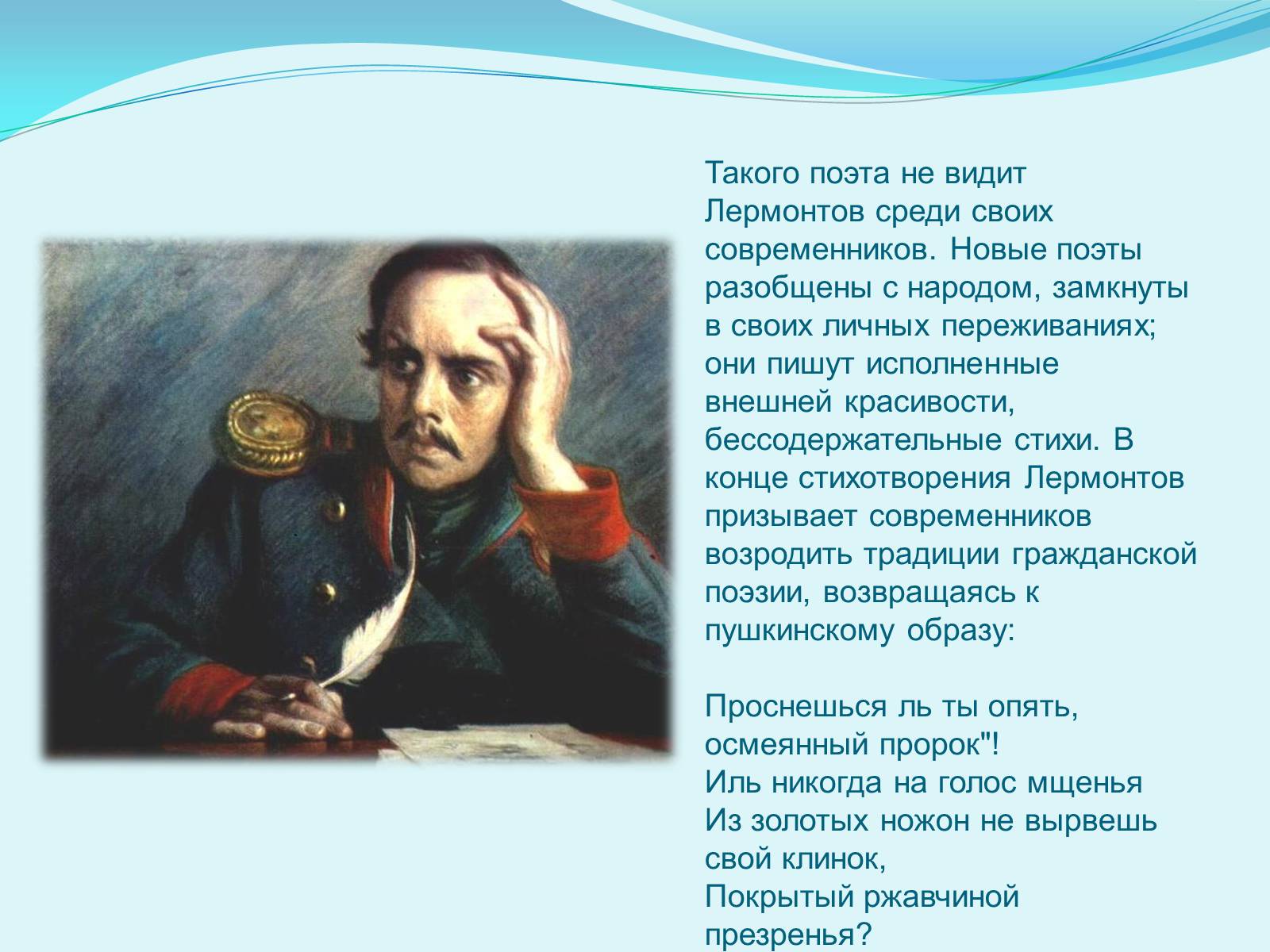 Такого поэта не видит Лермонтов среди своих современников. Новые поэты разобщены с народом, замкнуты в своих личных переживаниях; они пишут исполненные внешней красивости, бессодержательные стихи. В конце стихотворения Лермонтов призывает современников возродить традиции гражданской поэзии, возвращаясь к пушкинскому образу:

Проснешься ль ты опять, осмеянный пророк"!
Иль никогда на голос мщенья
Из золотых ножон не вырвешь свой клинок,
Покрытый ржавчиной презренья?